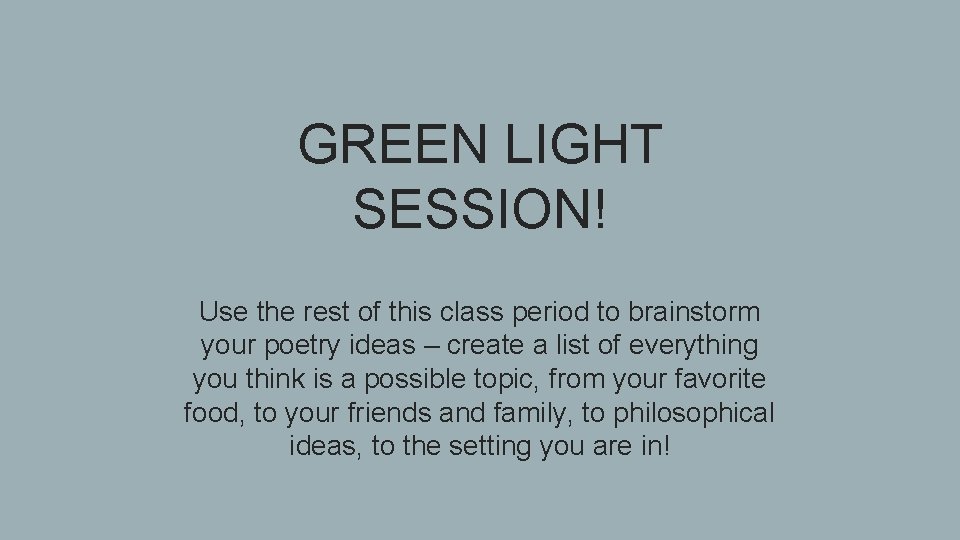 GREEN LIGHT SESSION!

Use the rest of this class period to brainstorm your poetry ideas – create a list of everything you think is a possible topic, from your favorite food, to your friends and family, to philosophical ideas, to the setting you are in!